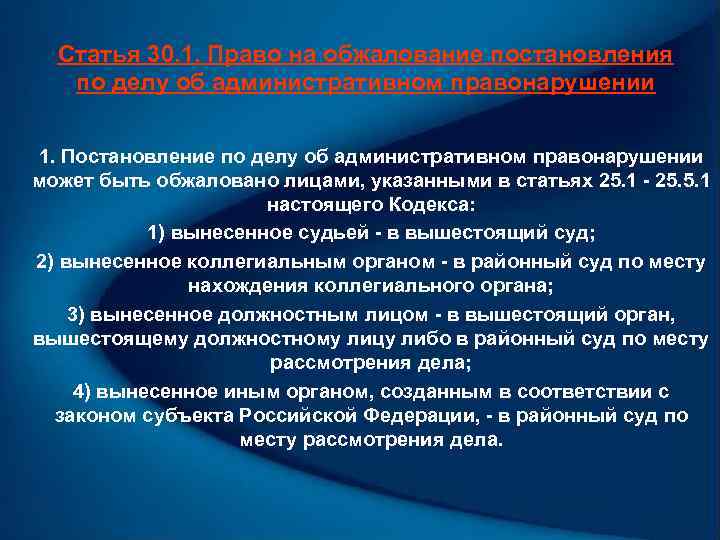 Статья 30.1. Право на обжалование постановления по делу об административном правонарушении

1. Постановление по делу об административном правонарушении может быть обжаловано лицами, указанными в статьях 25.1 - 25.5.1 настоящего Кодекса:

1) вынесенное судьей - в вышестоящий суд;

2) вынесенное коллегиальным органом - в районный суд по месту нахождения коллегиального органа;

3) вынесенное должностным лицом - в вышестоящий орган, вышестоящему должностному лицу либо в районный суд по месту рассмотрения дела;

4) вынесенное иным органом, созданным в соответствии с законом субъекта Российской Федерации, - в районный суд по месту рассмотрения дела.